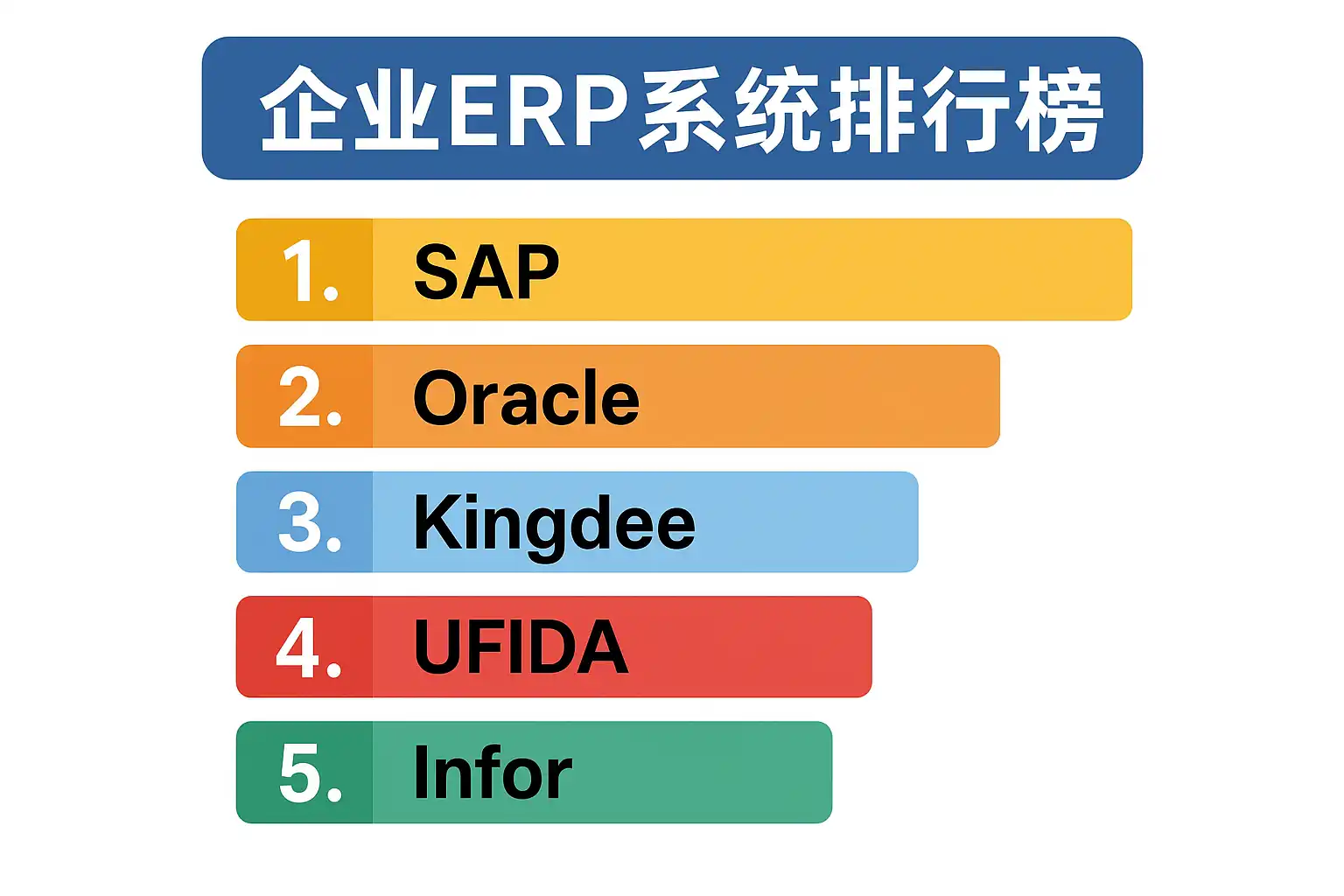 企业ERP系统排行榜

1. SAP
2. Oracle
3. Kingdee
4. UFIDA
5. Infor